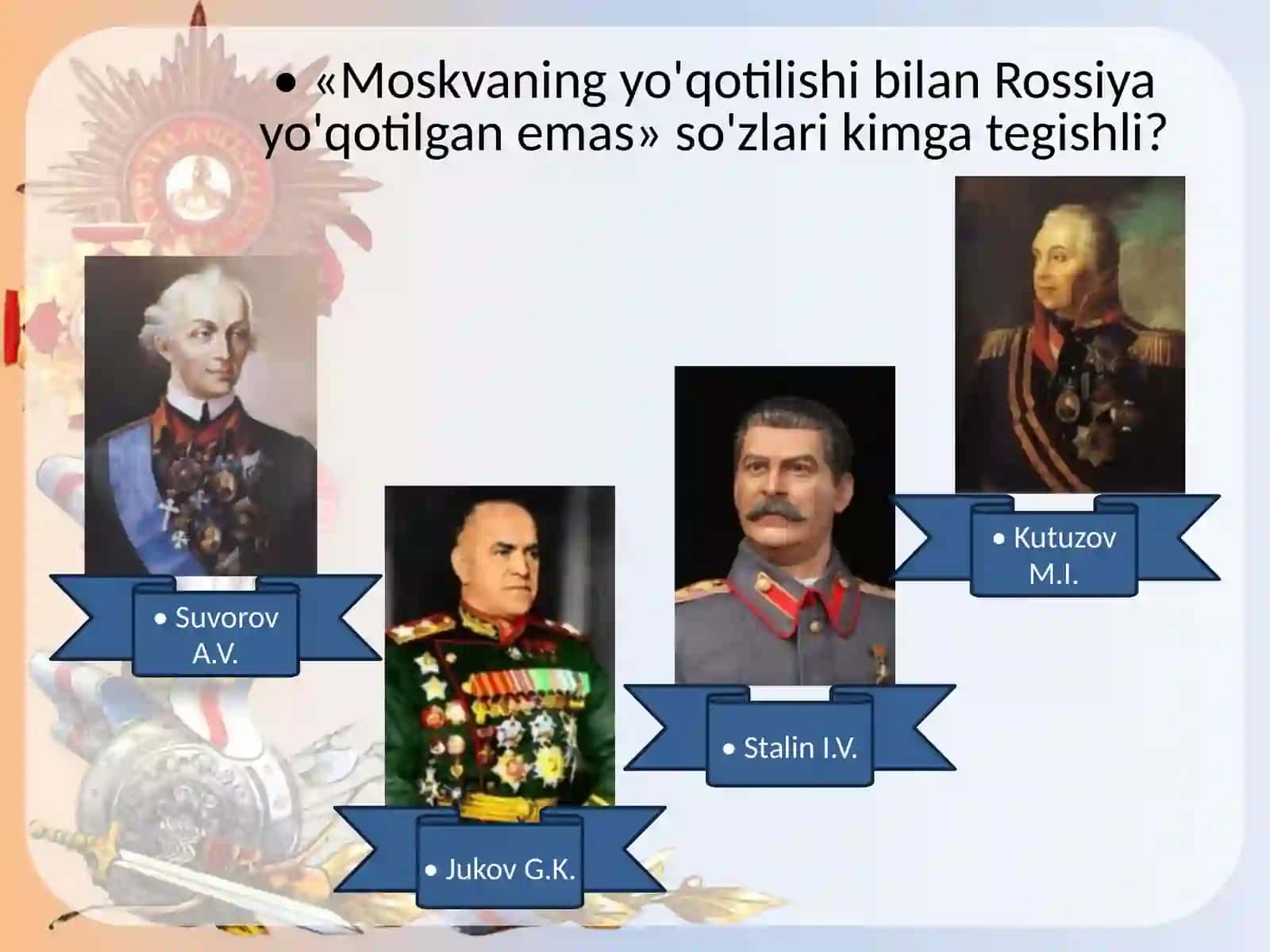 • «Moskvaning yo'qotilishi bilan Rossiya yo'qotilgan emas» so'zlari kimga tegishli?

• Suvorov A.V.

• Jukov G.K.

• Stalin I.V.

• Kutuzov M.I.